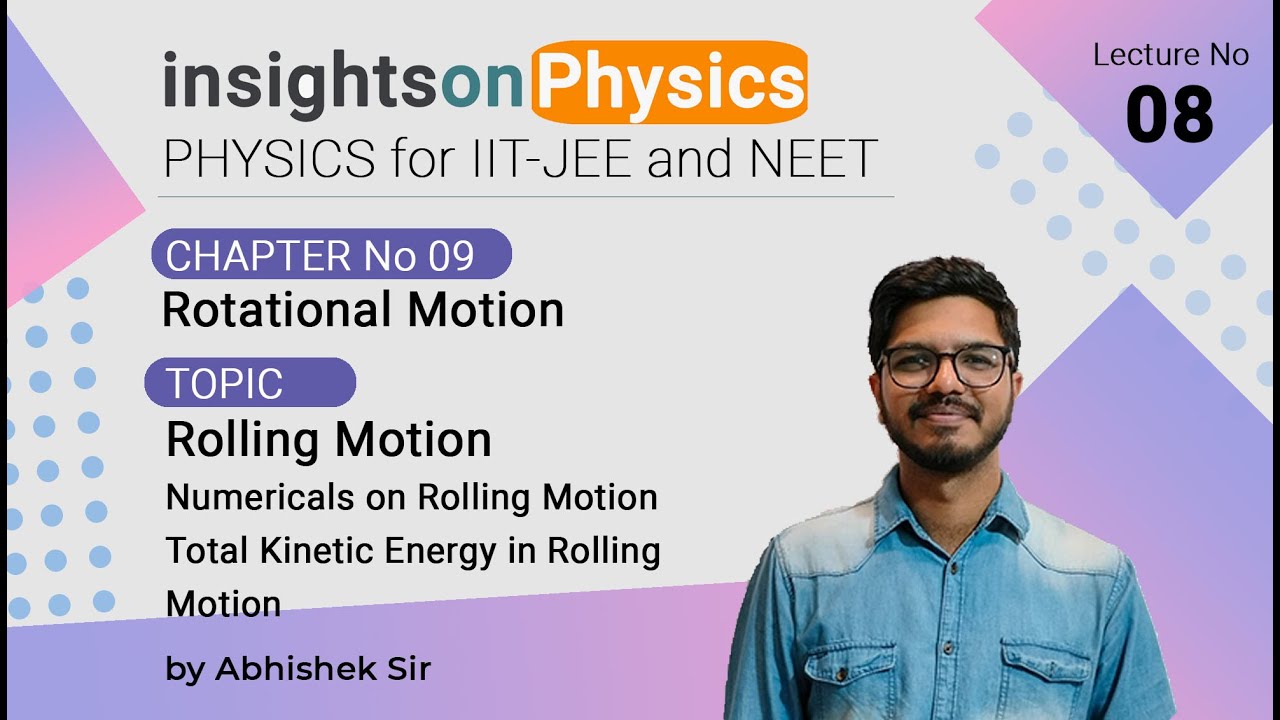 insightsonPhysics
PHYSICS for IIT-JEE and NEET

Lecture No
08

CHAPTER No 09
Rotational Motion

TOPIC
Rolling Motion
Numericals on Rolling Motion
Total Kinetic Energy in Rolling Motion

by Abhishek Sir